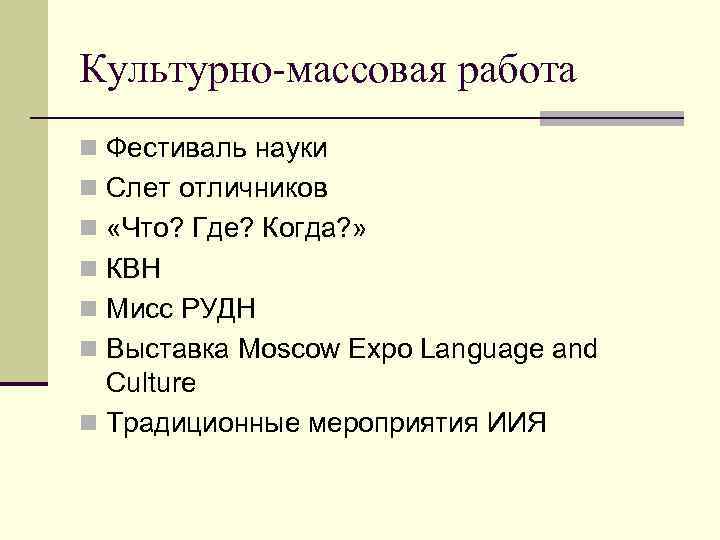 Культурно-массовая работа

Фестиваль науки
Слет отличников
«Что? Где? Когда?»
КВН
Мисс РУДН
Выставка Moscow Expo Language and Culture
Традиционные мероприятия ИИЯ